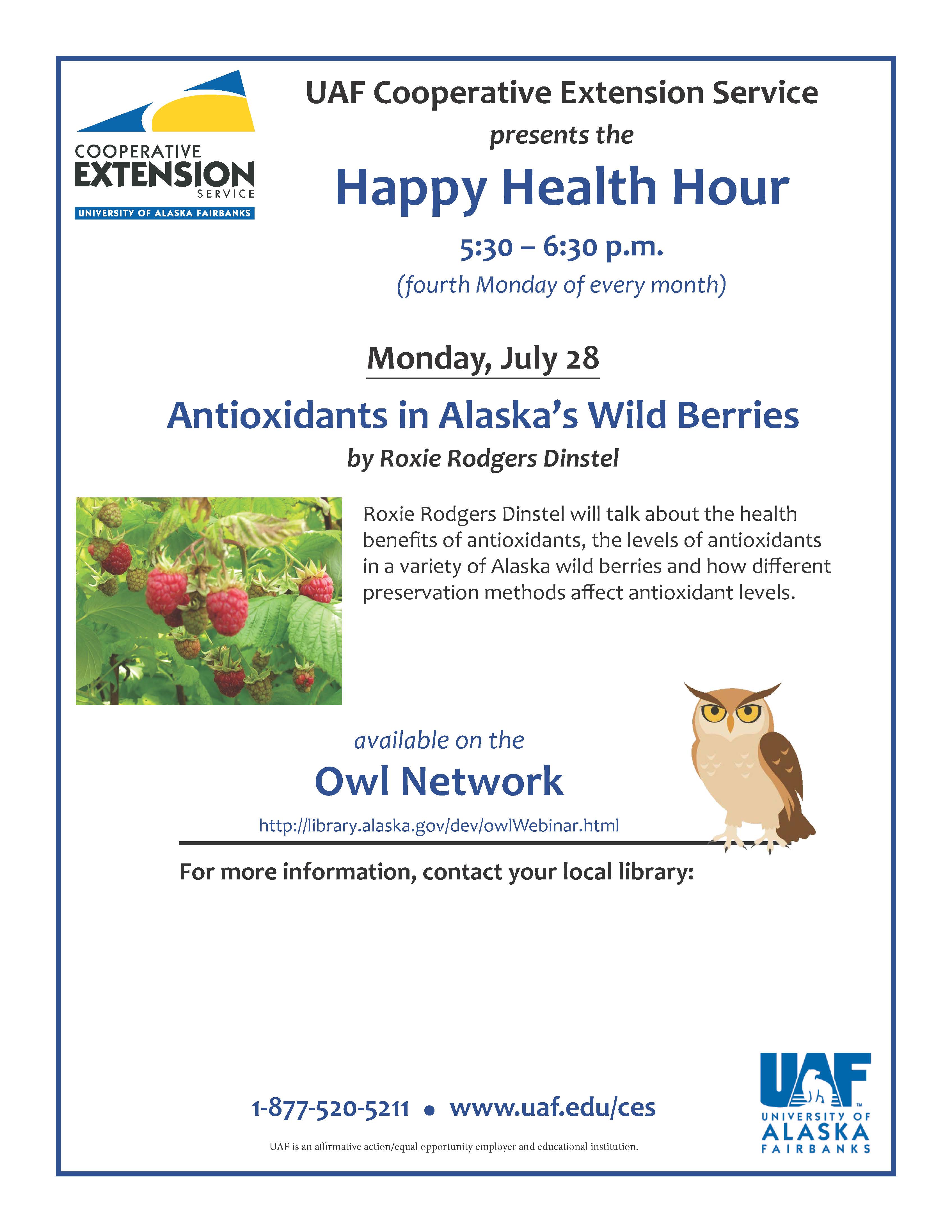 COOPERATIVE EXTENSION SERVICE
UNIVERSITY OF ALASKA FAIRBANKS

UAF Cooperative Extension Service
presents the
Happy Health Hour
5:30 – 6:30 p.m.
(fourth Monday of every month)

Monday, July 28

Antioxidants in Alaska's Wild Berries
by Roxie Rodgers Dinstel

Roxie Rodgers Dinstel will talk about the health benefits of antioxidants, the levels of antioxidants in a variety of Alaska wild berries and how different preservation methods affect antioxidant levels.

available on the
Owl Network
http://library.alaska.gov/dev/owlWebinar.html

For more information, contact your local library:

1-877-520-5211 • www.uaf.edu/ces

UAF is an affirmative action/equal opportunity employer and educational institution.

UAF
UNIVERSITY OF ALASKA FAIRBANKS